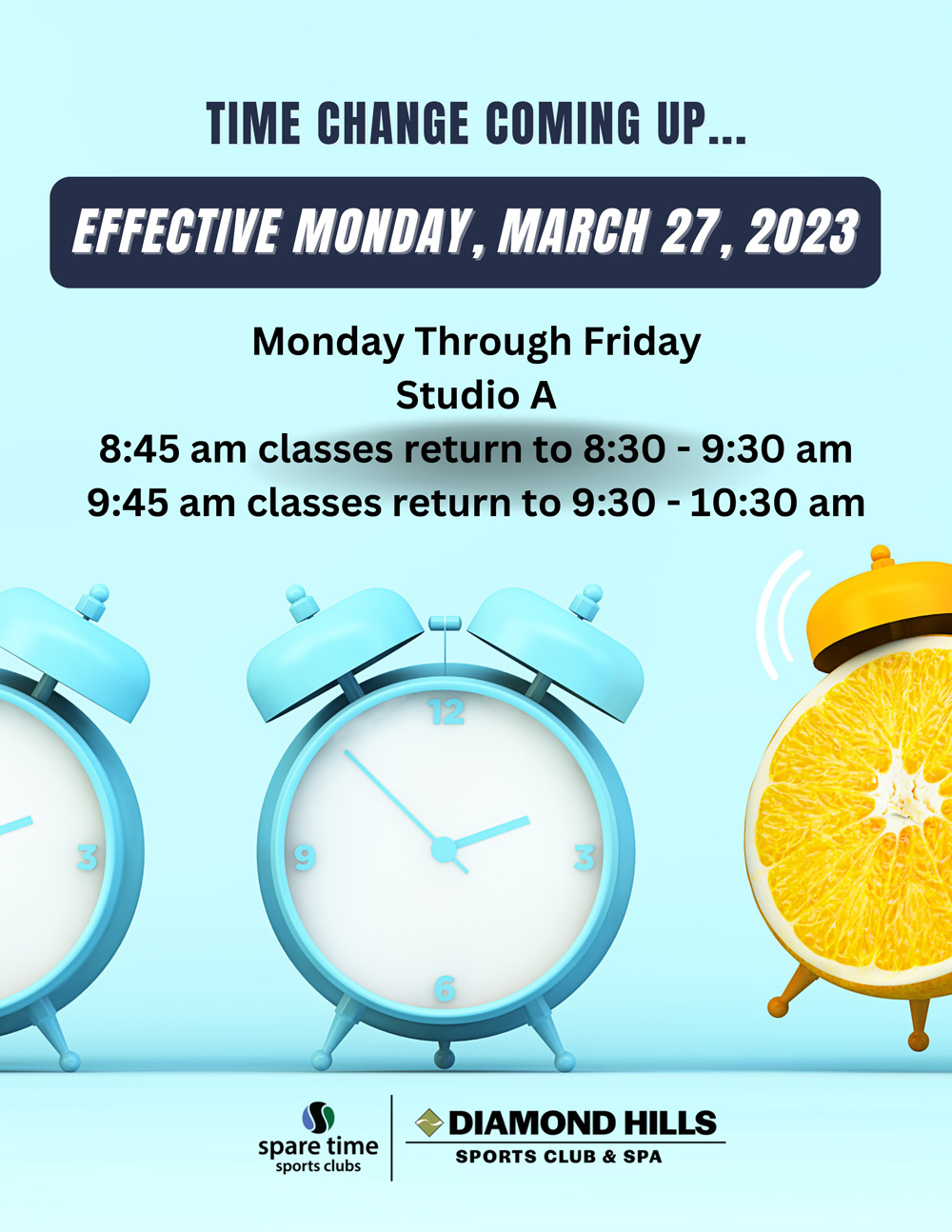 TIME CHANGE COMING UP...

EFFECTIVE MONDAY, MARCH 27, 2023

Monday Through Friday
Studio A
8:45 am classes return to 8:30 - 9:30 am
9:45 am classes return to 9:30 - 10:30 am

3

12
9
3
6

spare time
sports clubs

DIAMOND HILLS
SPORTS CLUB & SPA